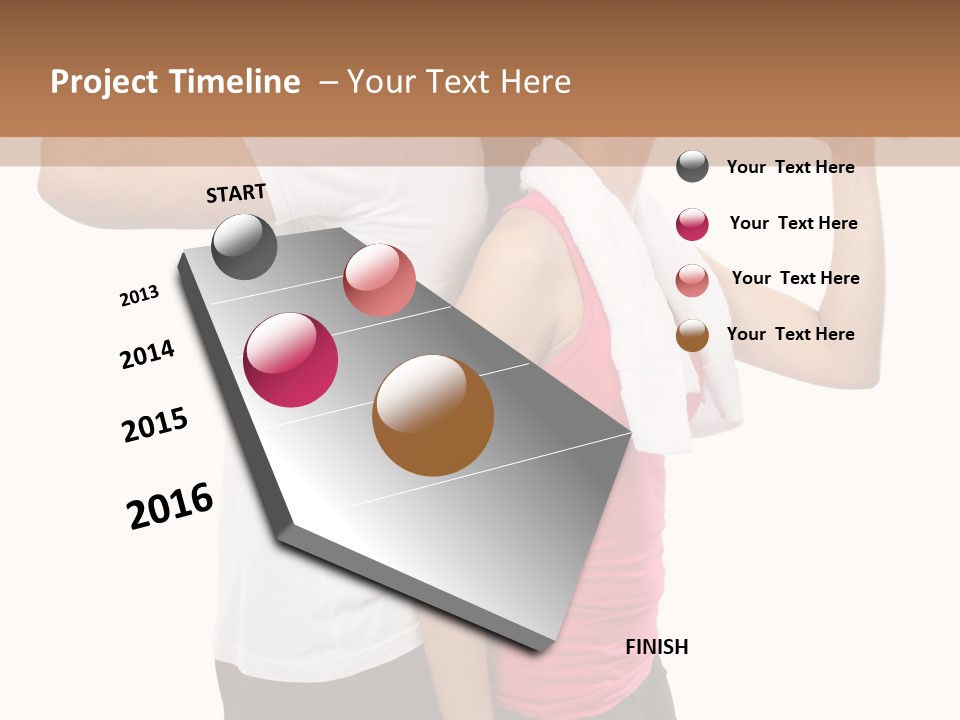 Project Timeline – Your Text Here

Your Text Here

Your Text Here

Your Text Here

Your Text Here

START

2013

2014

2015

2016

FINISH